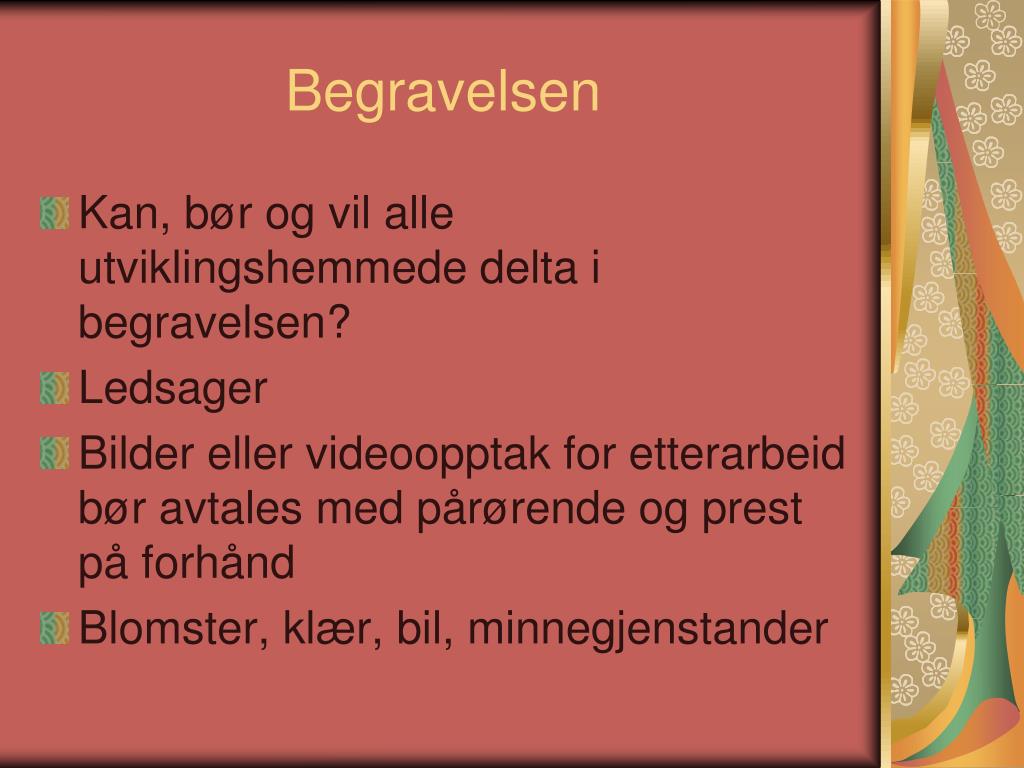 Begravelsen

Kan, bør og vil alle utviklingshemmede delta i begravelsen?

Ledsager

Bilder eller videoopptak for etterarbeid bør avtales med pårørende og prest på forhånd

Blomster, klær, bil, minnegjenstander